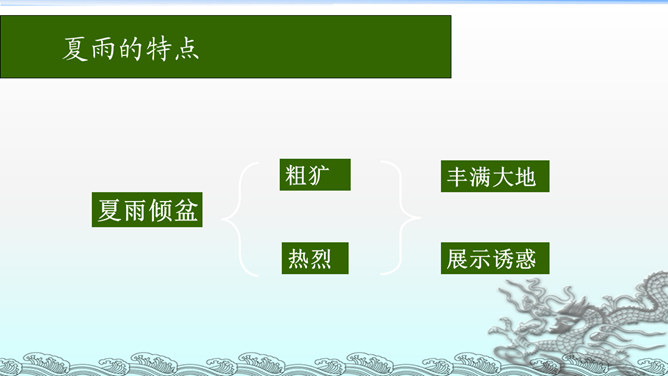 夏雨的特点

夏雨倾盆

粗犷

热烈

丰满大地

展示诱惑